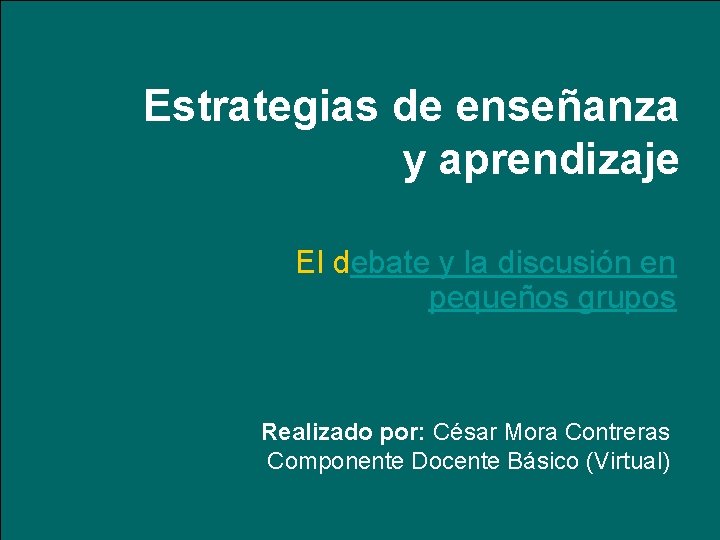 Estrategias de enseñanza y aprendizaje

El debate y la discusión en pequeños grupos

Realizado por: César Mora Contreras
Componente Docente Básico (Virtual)